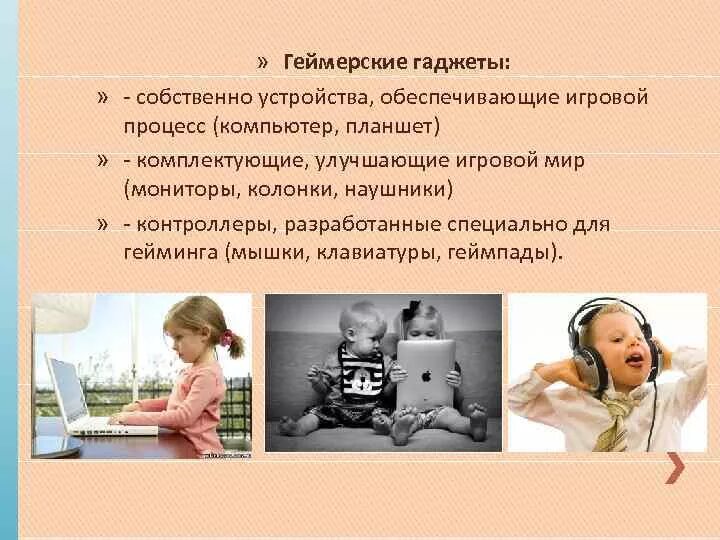 » Геймерские гаджеты:

» - собственно устройства, обеспечивающие игровой процесс (компьютер, планшет)

» - комплектующие, улучшающие игровой мир (мониторы, колонки, наушники)

» - контроллеры, разработанные специально для гейминга (мышки, клавиатуры, геймпады).